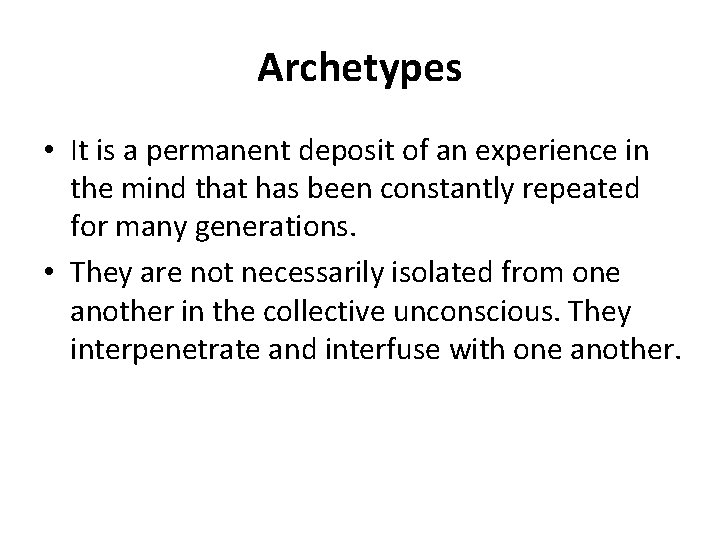 Archetypes

• It is a permanent deposit of an experience in the mind that has been constantly repeated for many generations.

• They are not necessarily isolated from one another in the collective unconscious. They interpenetrate and interfuse with one another.